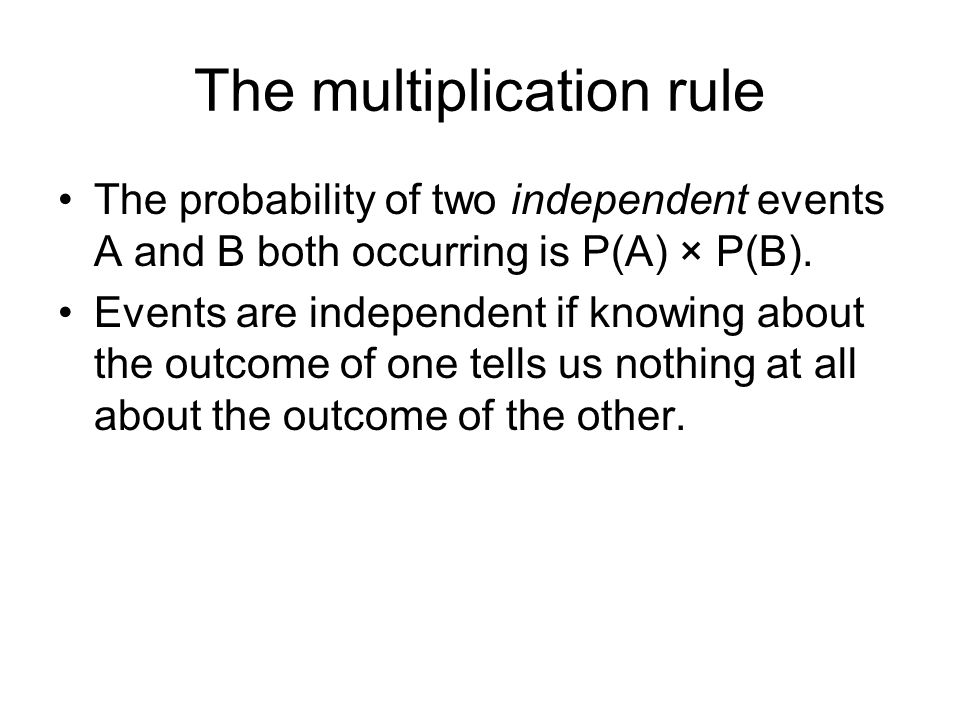 The multiplication rule

• The probability of two independent events A and B both occurring is $P(A) \times P(B)$.

• Events are independent if knowing about the outcome of one tells us nothing at all about the outcome of the other.